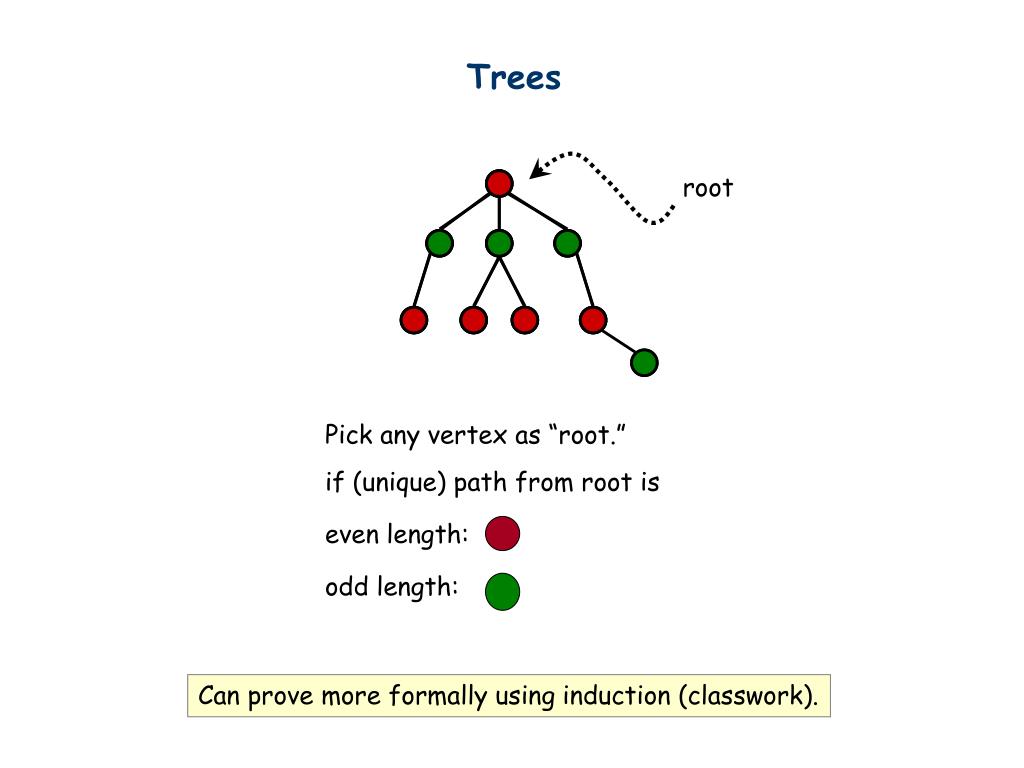 Trees

root

Pick any vertex as “root.”

if (unique) path from root is

even length:

odd length:

Can prove more formally using induction (classwork).